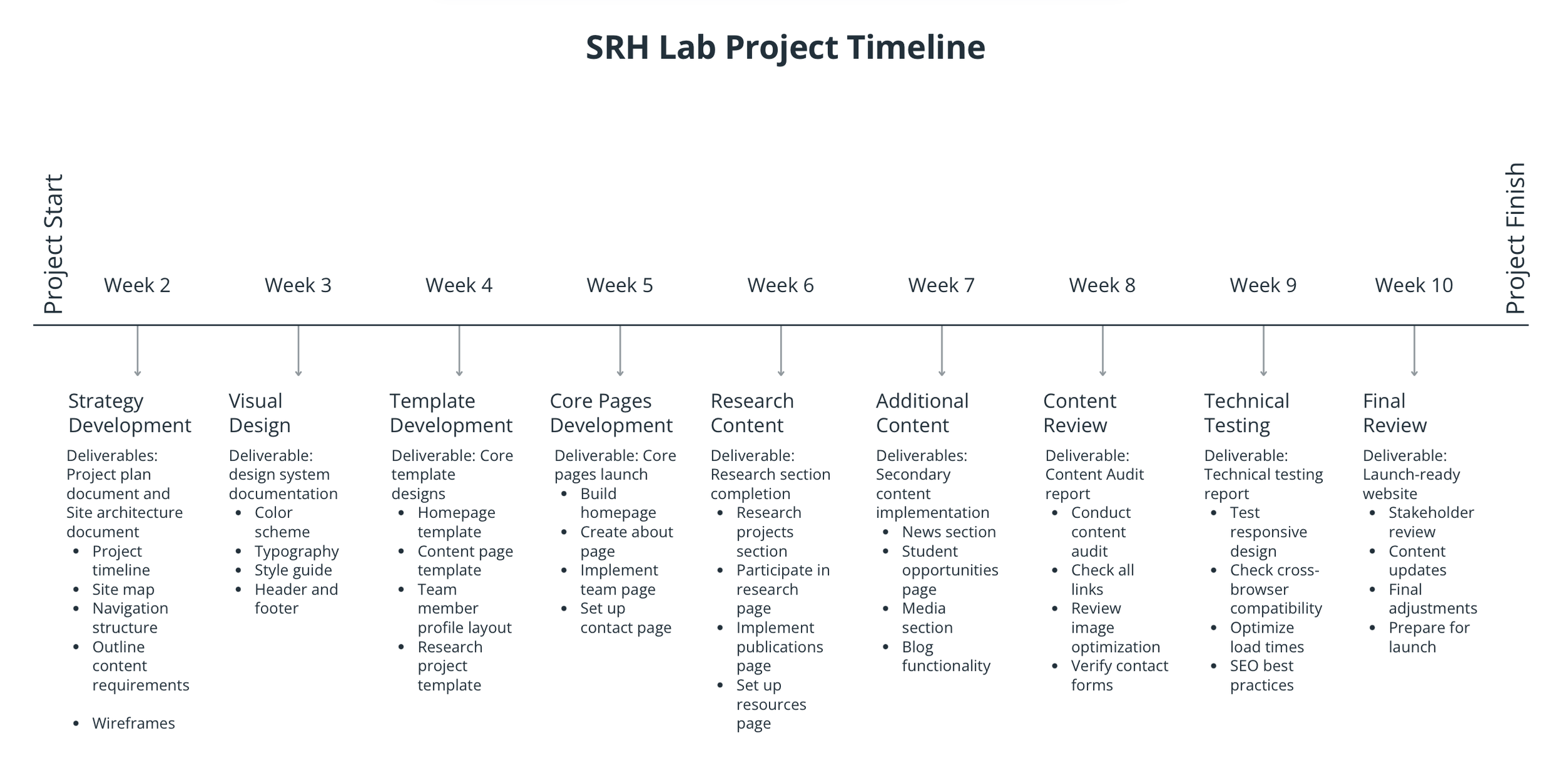 SRH Lab Project Timeline

Project Start

Week 2
Week 3
Week 4
Week 5
Week 6
Week 7
Week 8
Week 9
Week 10

Project Finish

Strategy Development
Deliverables: Project plan document and Site architecture document
- Project timeline
- Site map
- Navigation structure
- Outline content requirements
- Wireframes

Visual Design
Deliverable: design system documentation
- Color scheme
- Typography
- Style guide
- Header and footer

Template Development
Deliverable: Core template designs
- Homepage template
- Content page template
- Team member profile layout
- Research project template

Core Pages Development
Deliverable: Core pages launch
- Build homepage
- Create about page
- Implement team page
- Set up contact page

Research Content
Deliverable: Research section completion
- Research projects section
- Participate in research page
- Implement publications page
- Set up resources page

Additional Content
Deliverables: Secondary content implementation
- News section
- Student opportunities page
- Media section
- Blog functionality

Content Review
Deliverable: Content Audit report
- Conduct content audit
- Check all links
- Review image optimization
- Verify contact forms

Technical Testing
Deliverable: Technical testing report
- Test responsive design
- Check cross-browser compatibility
- Optimize load times
- SEO best practices

Final Review
Deliverable: Launch-ready website
- Stakeholder review
- Content updates
- Final adjustments
- Prepare for launch